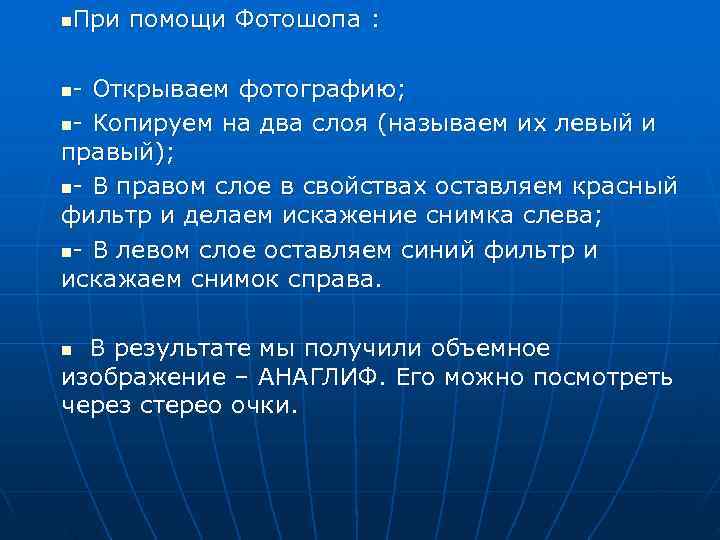 ▪При помощи Фотошопа :

▪- Открываем фотографию;

▪- Копируем на два слоя (называем их левый и правый);

▪- В правом слое в свойствах оставляем красный фильтр и делаем искажение снимка слева;

▪- В левом слое оставляем синий фильтр и искажаем снимок справа.

▪ В результате мы получили объемное изображение – АНАГЛИФ. Его можно посмотреть через стерео очки.